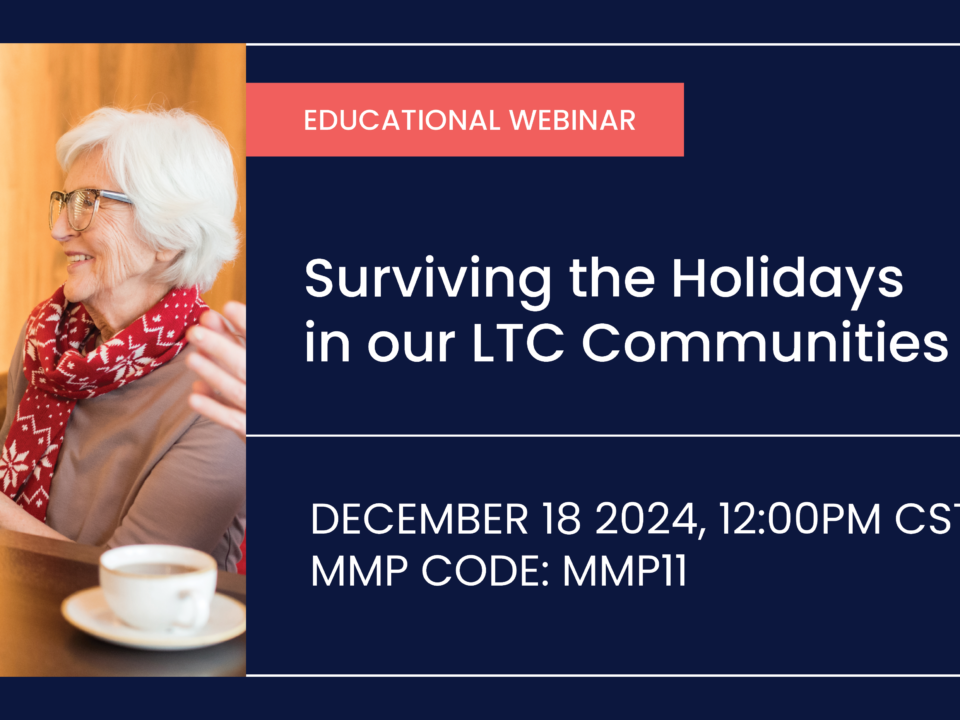 EDUCATIONAL WEBINAR

Surviving the Holidays in our LTC Communities

DECEMBER 18 2024, 12:00PM CST
MMP CODE: MMP11